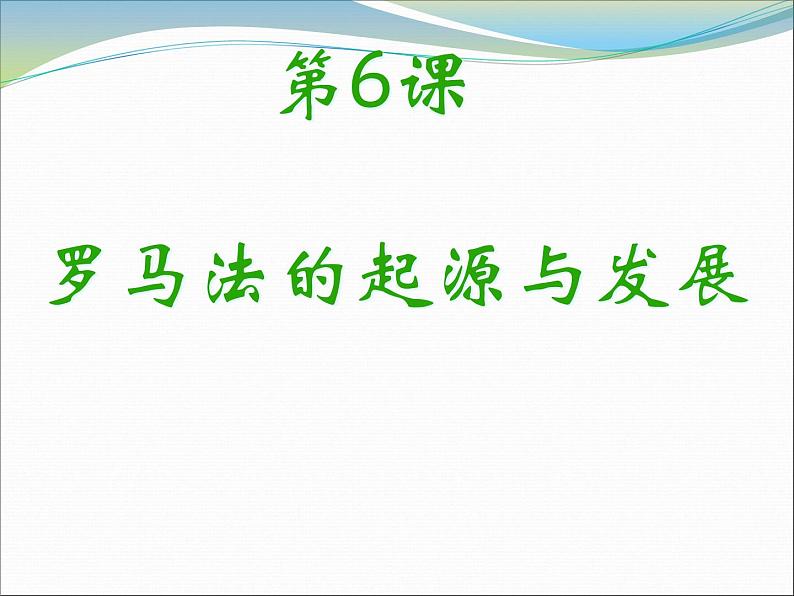 第6课

罗马法的起源与发展